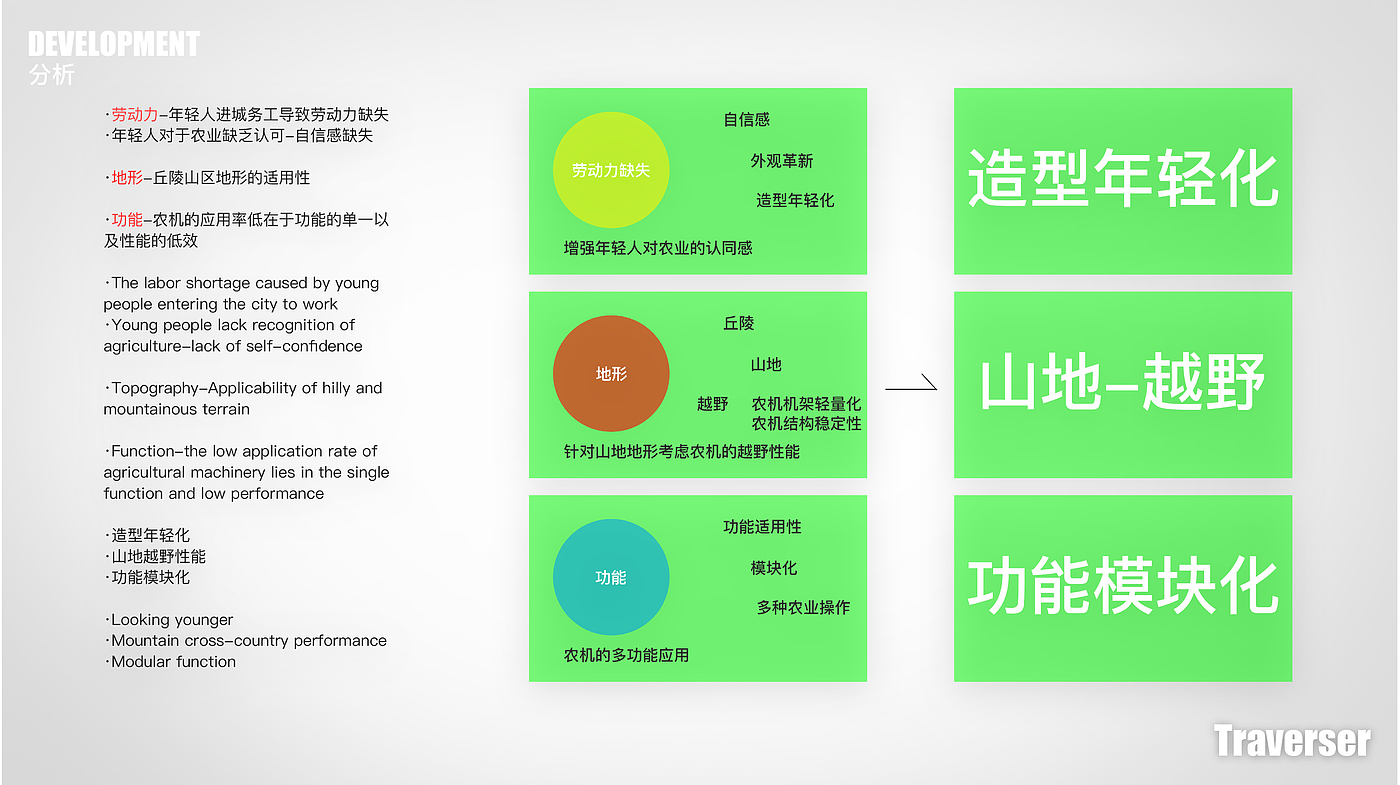 DEVELOPMENT
分析

·劳动力-年轻人进城务工导致劳动力缺失
·年轻人对于农业缺乏认可-自信感缺失

·地形-丘陵山区地形的适用性

·功能-农机的应用率低在于功能的单一以及性能的低效

·The labor shortage caused by young people entering the city to work
·Young people lack recognition of agriculture-lack of self-confidence

·Topography-Applicability of hilly and mountainous terrain

·Function-the low application rate of agricultural machinery lies in the single function and low performance

·造型年轻化
·山地越野性能
·功能模块化

·Looking younger
·Mountain cross-country performance
·Modular function

劳动力缺失
自信感
外观革新
造型年轻化
增强年轻人对农业的认同感

地形
丘陵
山地
越野
农机机架轻量化
农机结构稳定性
针对山地地形考虑农机的越野性能

功能
功能适用性
模块化
多种农业操作
农机的多功能应用

造型年轻化

山地-越野

功能模块化

Traverser